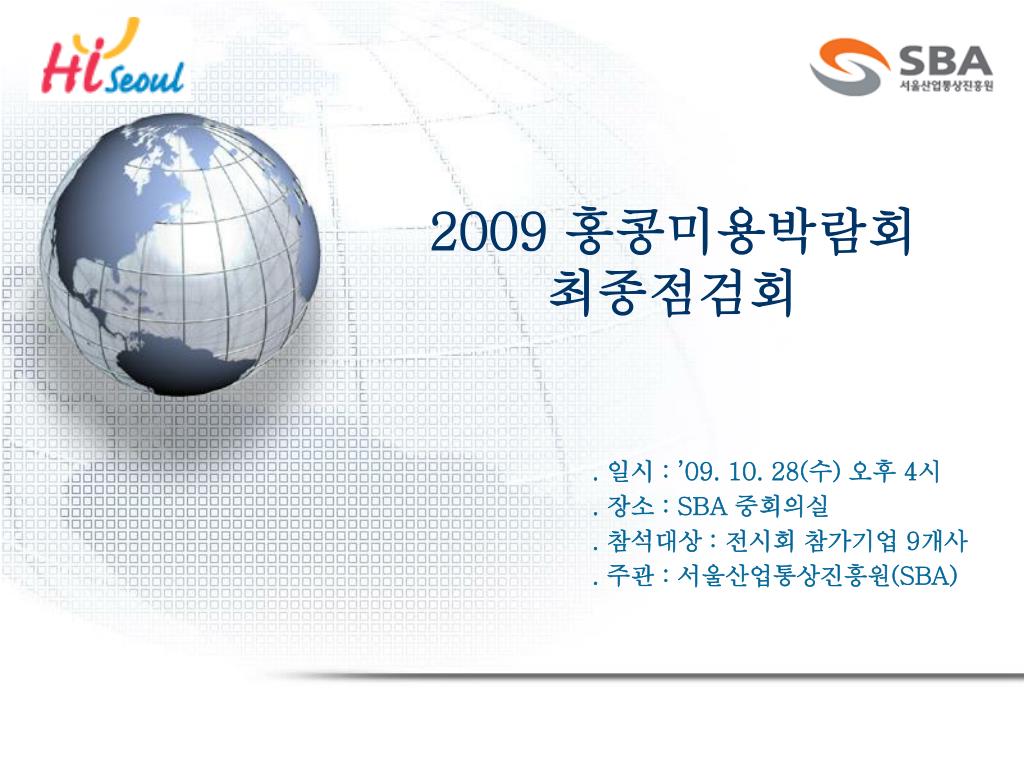 Hi Seoul

SBA
서울산업통상진흥원

2009 홍콩미용박람회
최종점검회

. 일시 : ’09. 10. 28(수) 오후 4시
. 장소 : SBA 중회의실
. 참석대상 : 전시회 참가기업 9개사
. 주관 : 서울산업통상진흥원(SBA)